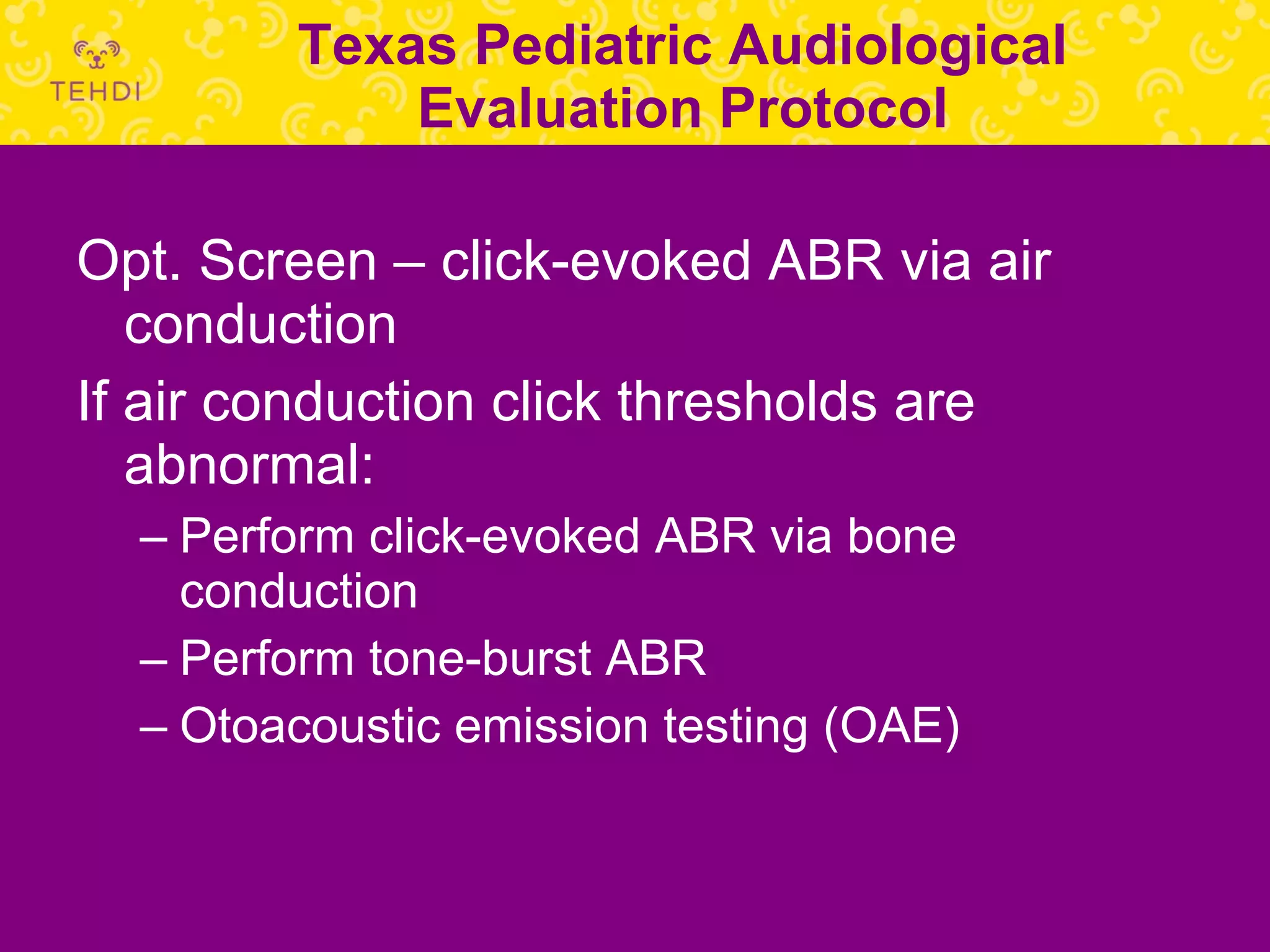 TEHDI

Texas Pediatric Audiological Evaluation Protocol

Opt. Screen – click-evoked ABR via air conduction

If air conduction click thresholds are abnormal:

– Perform click-evoked ABR via bone conduction

– Perform tone-burst ABR

– Otoacoustic emission testing (OAE)